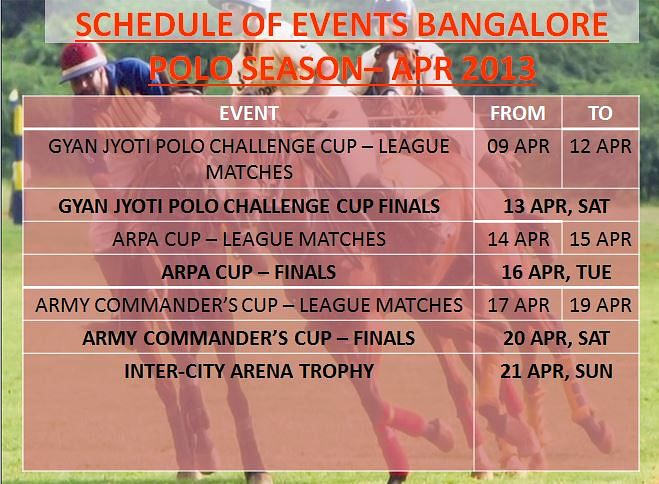 SCHEDULE OF EVENTS BANGALORE POLO SEASON– APR 2013

| EVENT | FROM | TO |
|---|---|---|
| GYAN JYOTI POLO CHALLENGE CUP – LEAGUE MATCHES | 09 APR | 12 APR |
| GYAN JYOTI POLO CHALLENGE CUP FINALS | 13 APR, SAT | |
| ARPA CUP – LEAGUE MATCHES | 14 APR | 15 APR |
| ARPA CUP – FINALS | 16 APR, TUE | |
| ARMY COMMANDER'S CUP – LEAGUE MATCHES | 17 APR | 19 APR |
| ARMY COMMANDER'S CUP – FINALS | 20 APR, SAT | |
| INTER-CITY ARENA TROPHY | 21 APR, SUN | |